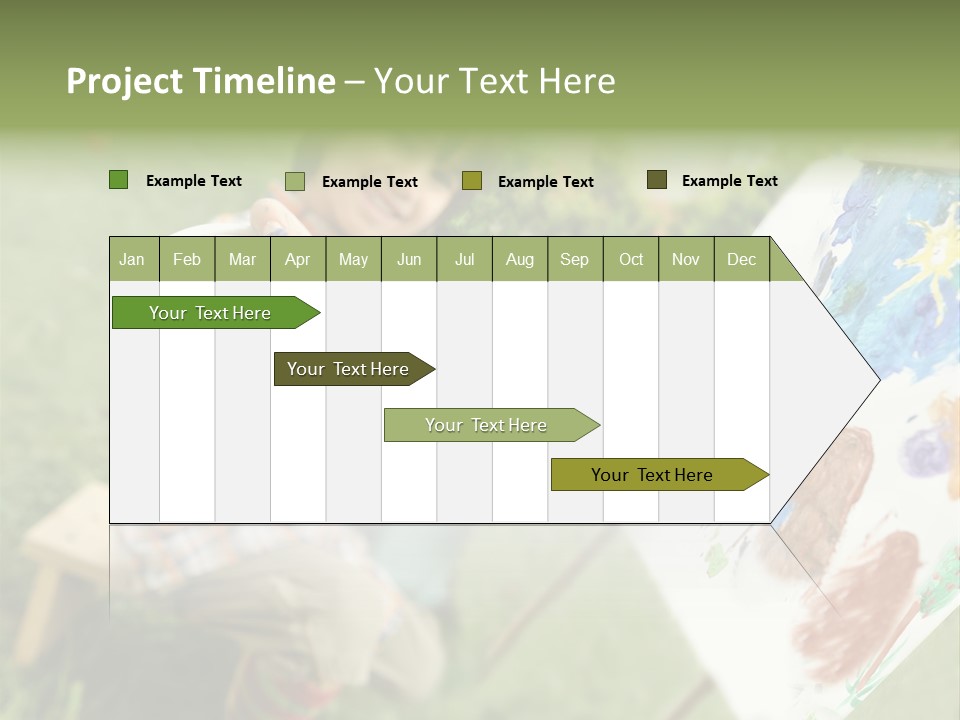 Project Timeline – Your Text Here

Example Text Example Text Example Text Example Text

| Jan | Feb | Mar | Apr | May | Jun | Jul | Aug | Sep | Oct | Nov | Dec |
|---|---|---|---|---|---|---|---|---|---|---|---|

Your Text Here

Your Text Here

Your Text Here

Your Text Here